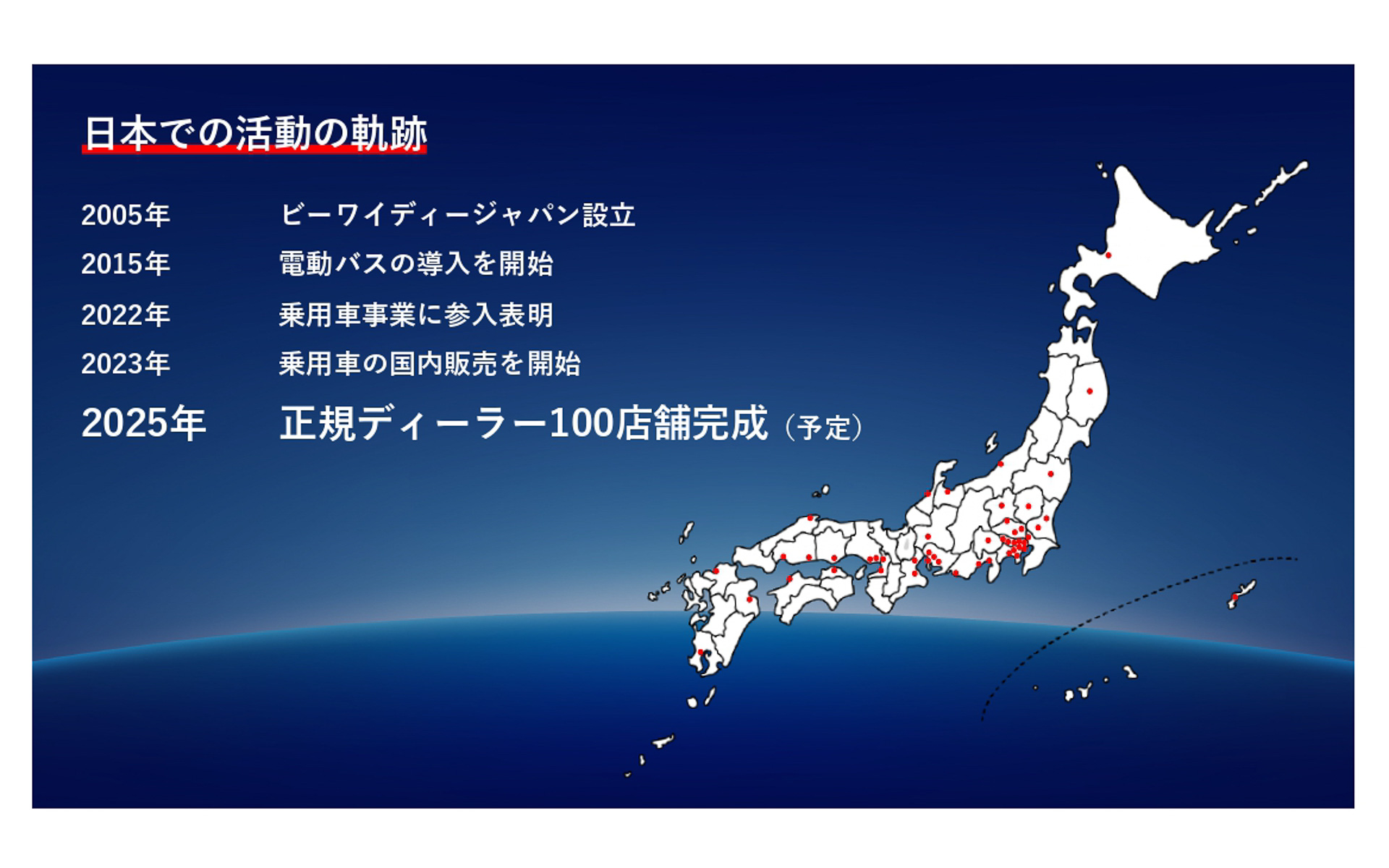 日本での活動の軌跡

2005年 ビーワイディージャパン設立

2015年 電動バスの導入を開始

2022年 乗用車事業に参入表明

2023年 乗用車の国内販売を開始

2025年 正規ディーラー100店舗完成（予定）